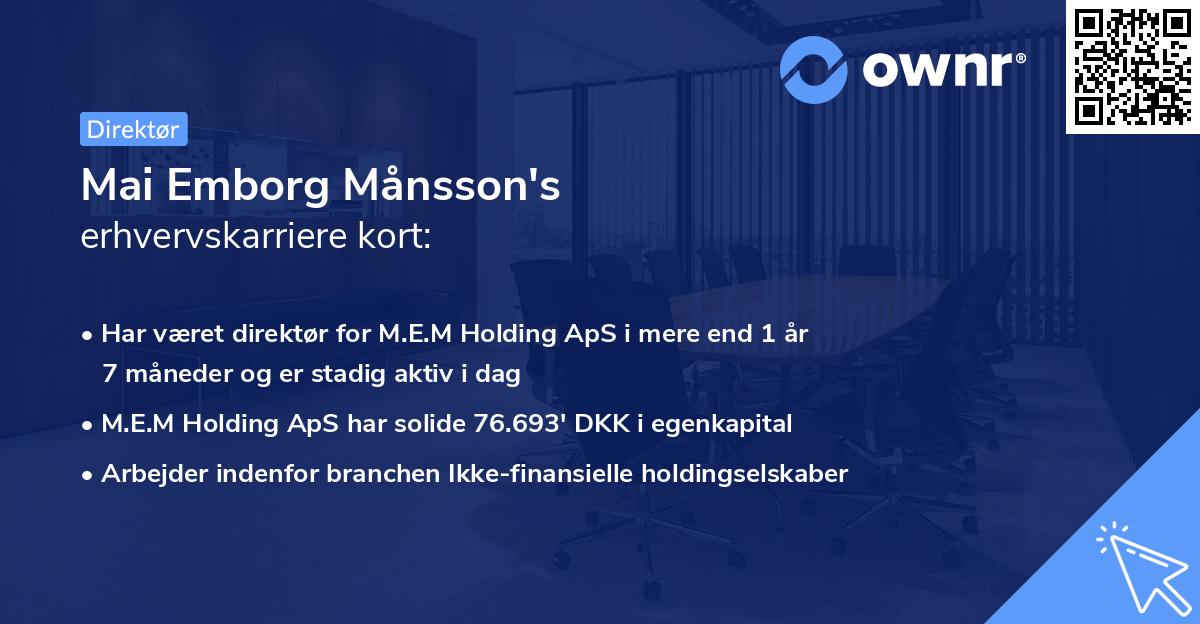 ownr®

Direktør

Mai Emborg Månsson's
erhvervskarriere kort:

• Har været direktør for M.E.M Holding ApS i mere end 1 år 7 måneder og er stadig aktiv i dag
• M.E.M Holding ApS har solide 76.693' DKK i egenkapital
• Arbejder indenfor branchen Ikke-finansielle holdingselskaber